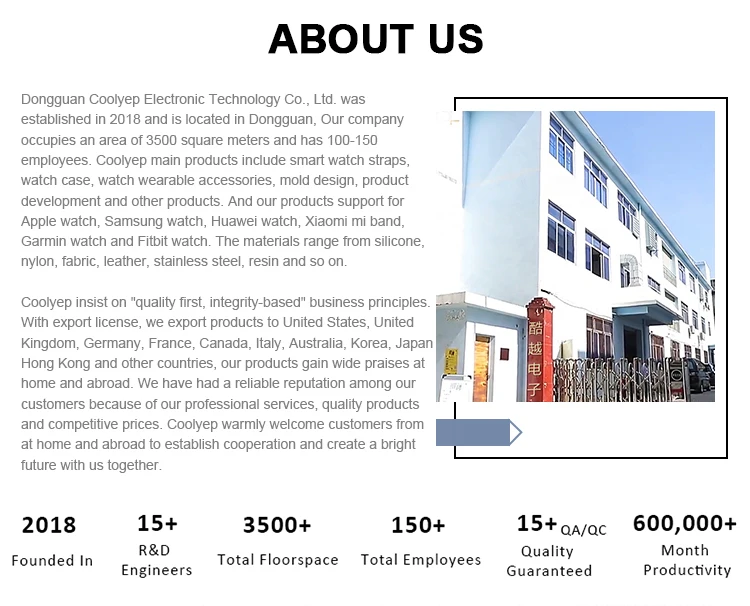 ABOUT US

Dongguan Coolyep Electronic Technology Co., Ltd. was established in 2018 and is located in Dongguan, Our company occupies an area of 3500 square meters and has 100-150 employees. Coolyep main products include smart watch straps, watch case, watch wearable accessories, mold design, product development and other products. And our products support for Apple watch, Samsung watch, Huawei watch, Xiaomi mi band, Garmin watch and Fitbit watch. The materials range from silicone, nylon, fabric, leather, stainless steel, resin and so on.

Coolyep insist on "quality first, integrity-based" business principles. With export license, we export products to United States, United Kingdom, Germany, France, Canada, Italy, Australia, Korea, Japan Hong Kong and other countries, our products gain wide praises at home and abroad. We have had a reliable reputation among our customers because of our professional services, quality products and competitive prices. Coolyep warmly welcome customers from at home and abroad to establish cooperation and create a bright future with us together.

酷越电子

2018
Founded In

15+
R&D Engineers

3500+
Total Floorspace

150+
Total Employees

15+ QA/QC
Quality Guaranteed

600,000+
Month Productivity